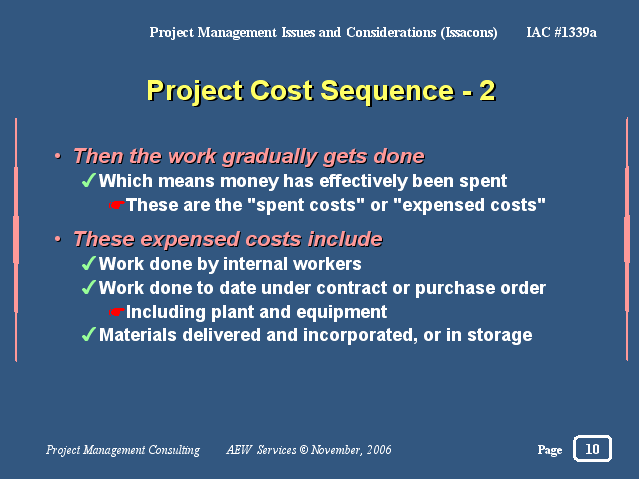 Project Management Issues and Considerations (Issacons) IAC #1339a

Project Cost Sequence - 2

• Then the work gradually gets done
✓Which means money has effectively been spent
☛These are the "spent costs" or "expensed costs"

• These expensed costs include
✓Work done by internal workers
✓Work done to date under contract or purchase order
☛Including plant and equipment
✓Materials delivered and incorporated, or in storage

Project Management Consulting AEW Services © November, 2006 Page 10